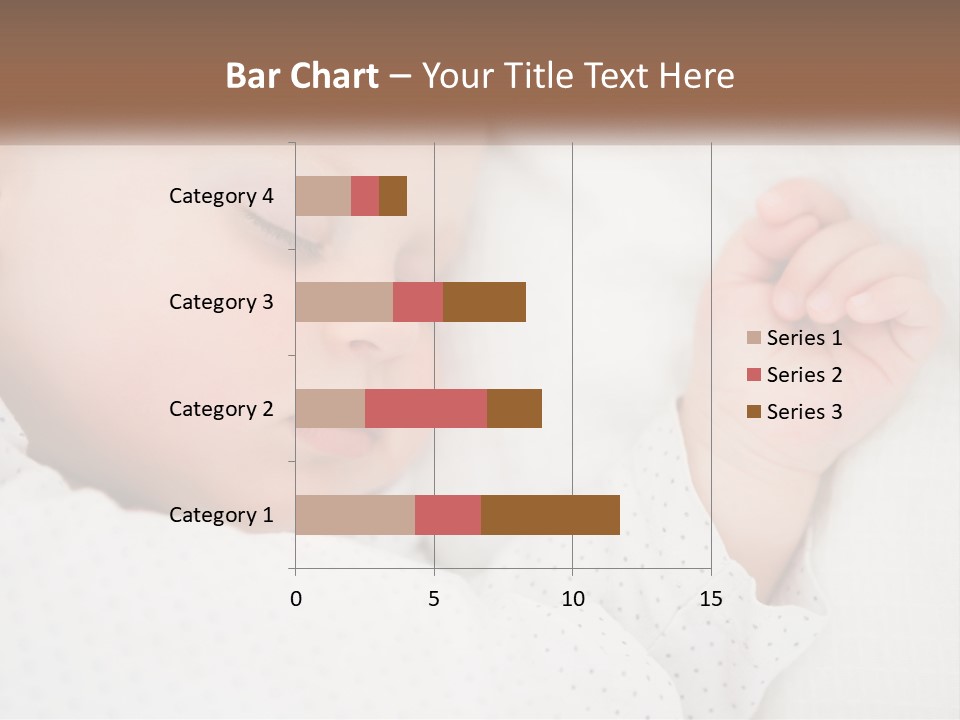 Bar Chart – Your Title Text Here

Category 4
Category 3
Category 2
Category 1

0
5
10
15

Series 1
Series 2
Series 3